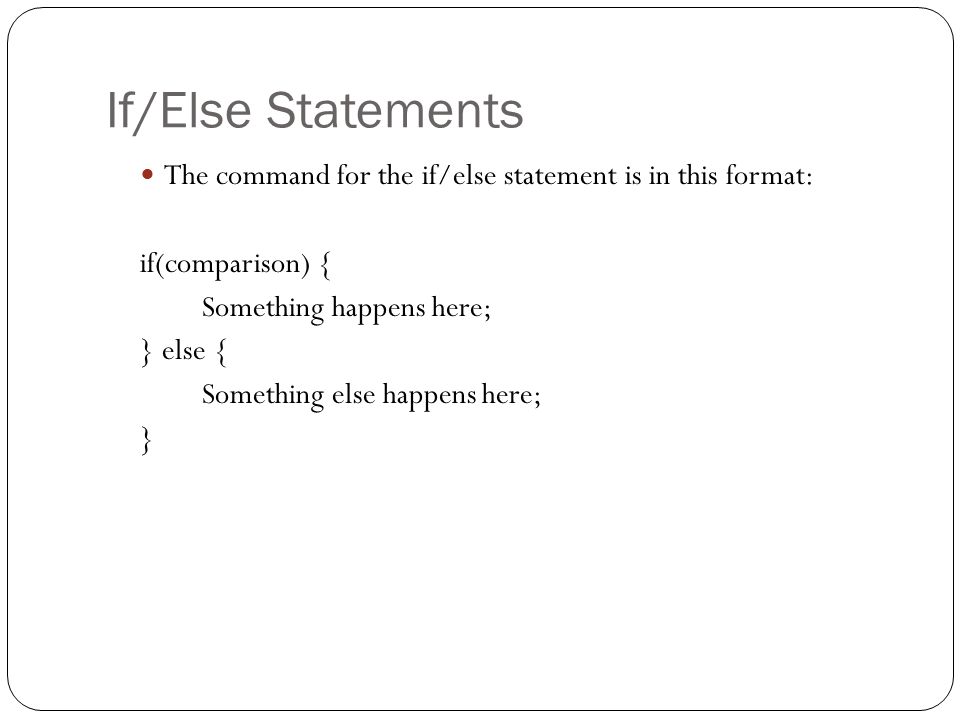 If/Else Statements

The command for the if/else statement is in this format:

if(comparison) {
Something happens here;
} else {
Something else happens here;
}